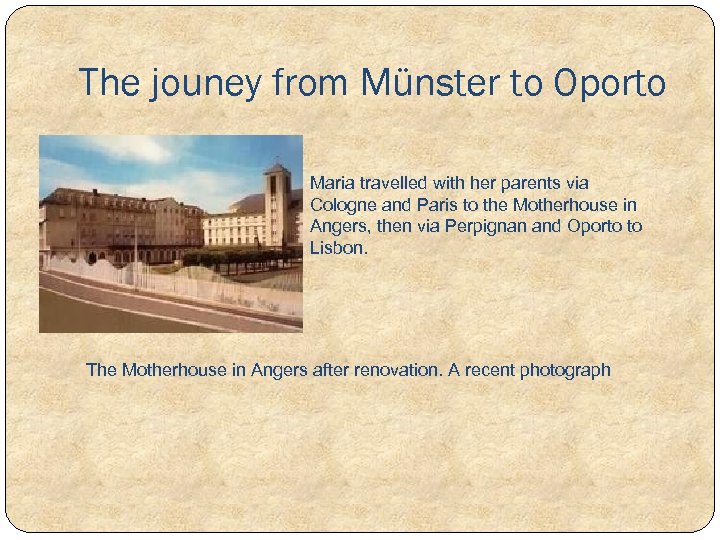 The jouney from Münster to Oporto

Maria travelled with her parents via Cologne and Paris to the Motherhouse in Angers, then via Perpignan and Oporto to Lisbon.

The Motherhouse in Angers after renovation. A recent photograph